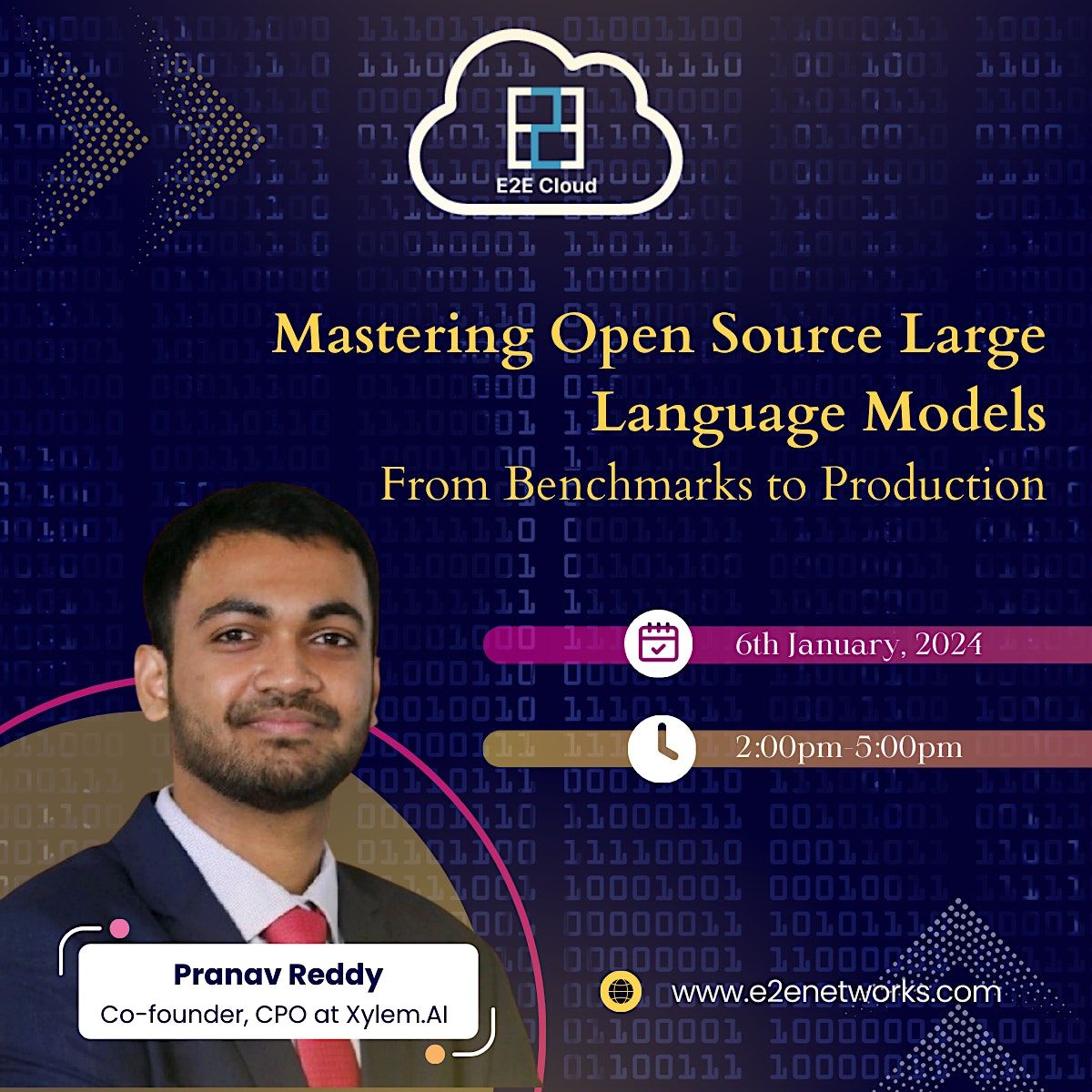 E2E Cloud

Mastering Open Source Large Language Models
From Benchmarks to Production

6th January, 2024

2:00pm-5:00pm

Pranav Reddy
Co-founder, CPO at Xylem.AI

www.e2enetworks.com